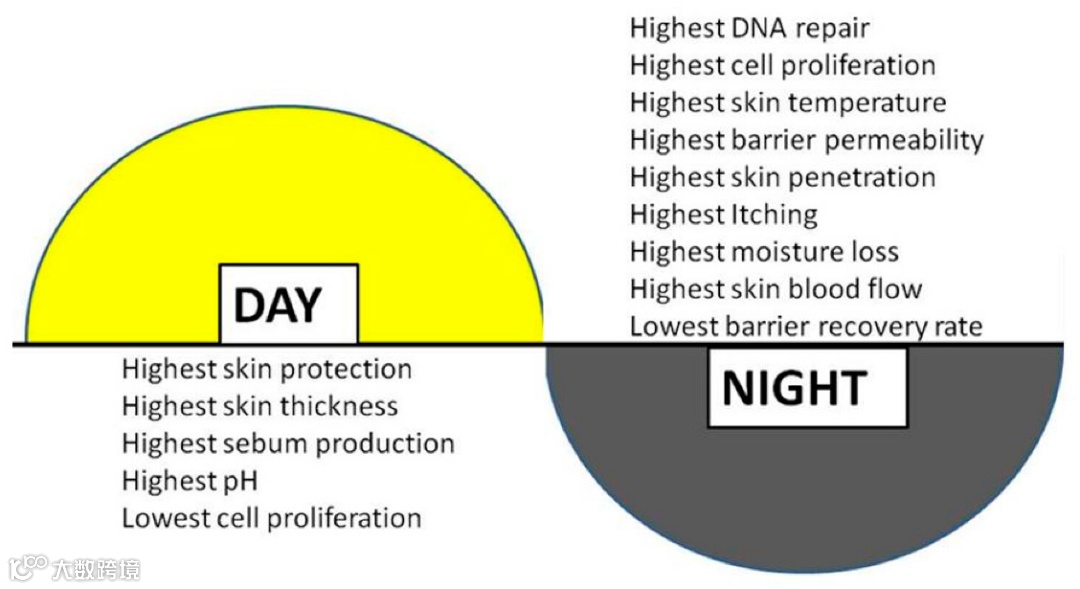 DAY

Highest skin protection
Highest skin thickness
Highest sebum production
Highest pH
Lowest cell proliferation

Highest DNA repair
Highest cell proliferation
Highest skin temperature
Highest barrier permeability
Highest skin penetration
Highest Itching
Highest moisture loss
Highest skin blood flow
Lowest barrier recovery rate

NIGHT

大数跨境